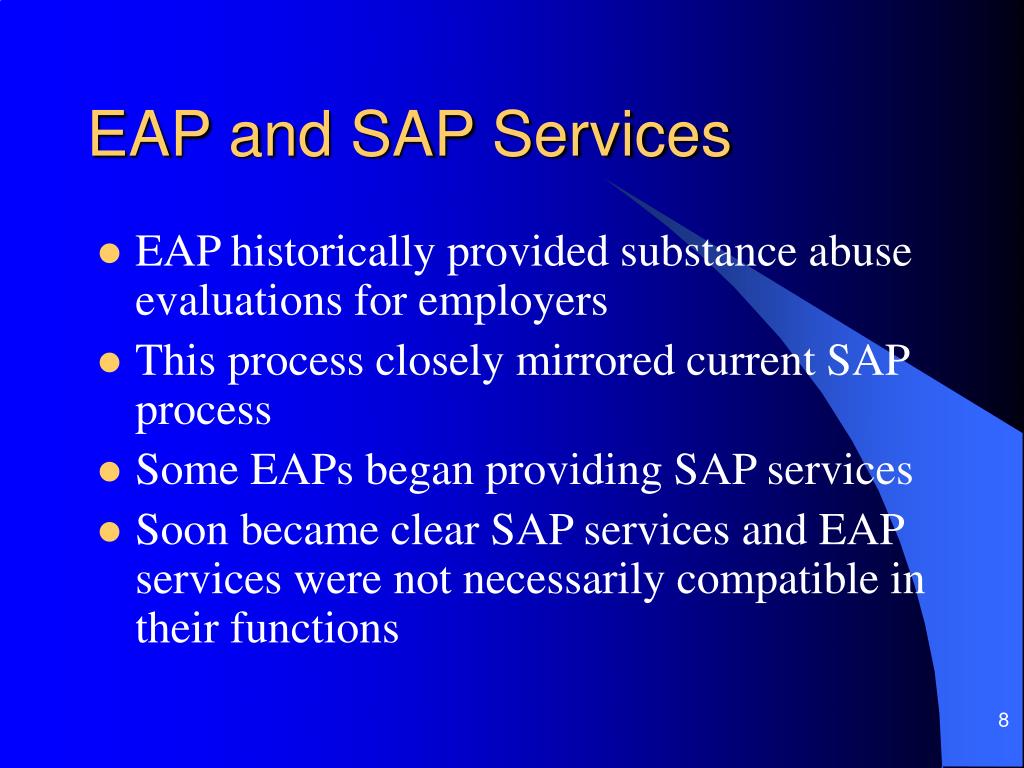 EAP and SAP Services

- EAP historically provided substance abuse evaluations for employers
- This process closely mirrored current SAP process
- Some EAPs began providing SAP services
- Soon became clear SAP services and EAP services were not necessarily compatible in their functions

8